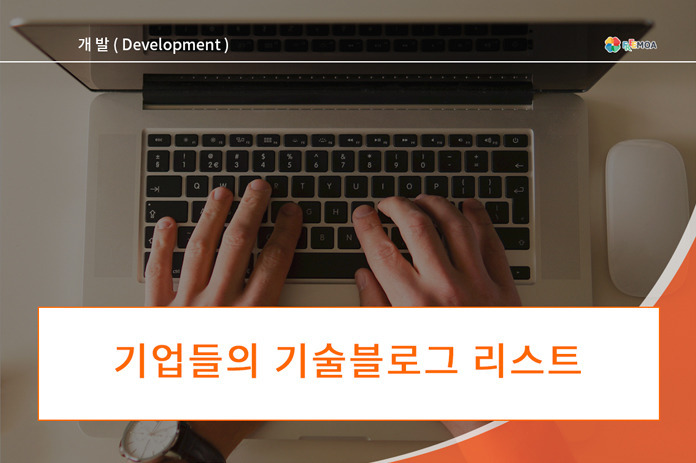 개 발 ( Development )

FREEMOA

기업들의 기술블로그 리스트